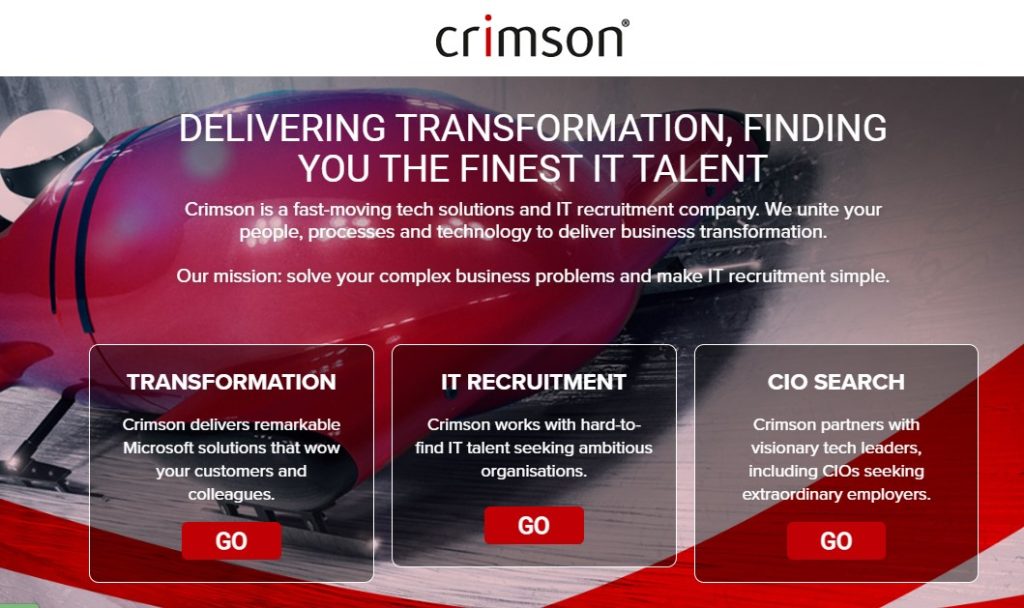 crimson®

DELIVERING TRANSFORMATION, FINDING YOU THE FINEST IT TALENT

Crimson is a fast-moving tech solutions and IT recruitment company. We unite your people, processes and technology to deliver business transformation.

Our mission: solve your complex business problems and make IT recruitment simple.

TRANSFORMATION

Crimson delivers remarkable Microsoft solutions that wow your customers and colleagues.

GO

IT RECRUITMENT

Crimson works with hard-to-find IT talent seeking ambitious organisations.

GO

CIO SEARCH

Crimson partners with visionary tech leaders, including CIOs seeking extraordinary employers.

GO